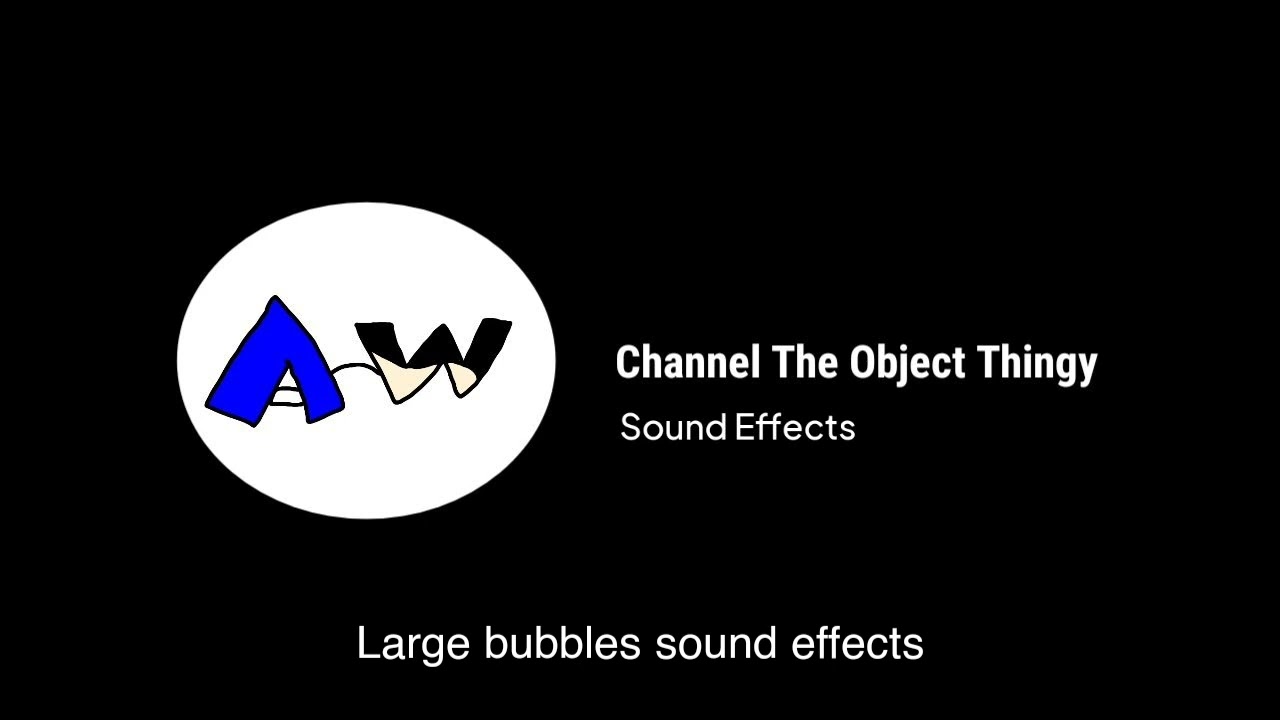 AW

Channel The Object Thingy

Sound Effects

Large bubbles sound effects